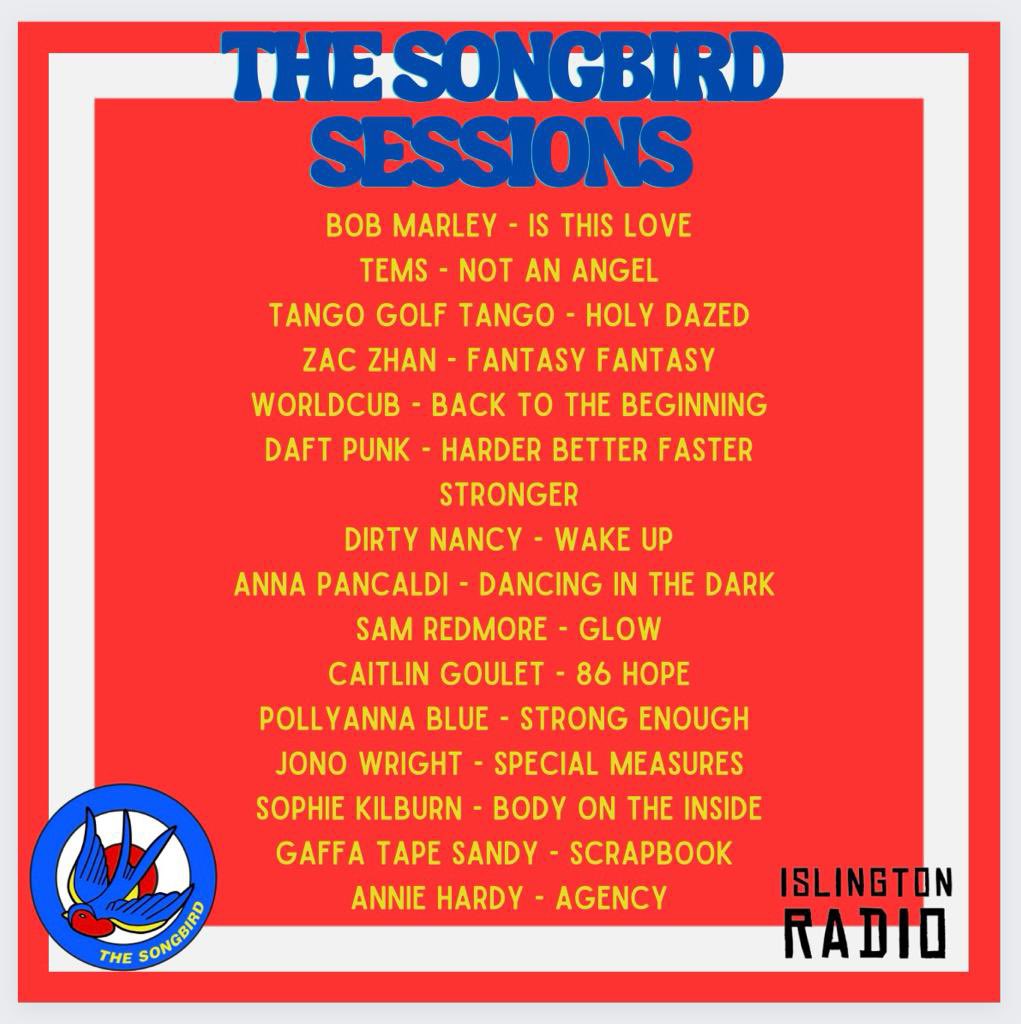 THE SONGBIRD SESSIONS

BOB MARLEY - IS THIS LOVE
TEMS - NOT AN ANGEL
TANGO GOLF TANGO - HOLY DAZED
ZAC ZHAN - FANTASY FANTASY
WORLDCUB - BACK TO THE BEGINNING
DAFT PUNK - HARDER BETTER FASTER STRONGER
DIRTY NANCY - WAKE UP
ANNA PANCALDI - DANCING IN THE DARK
SAM REDMORE - GLOW
CAITLIN GOULET - 86 HOPE
POLLYANNA BLUE - STRONG ENOUGH
JONO WRIGHT - SPECIAL MEASURES
SOPHIE KILBURN - BODY ON THE INSIDE
GAFFA TAPE SANDY - SCRAPBOOK
ANNIE HARDY - AGENCY

THE SONGBIRD

ISLINGTON RADIO